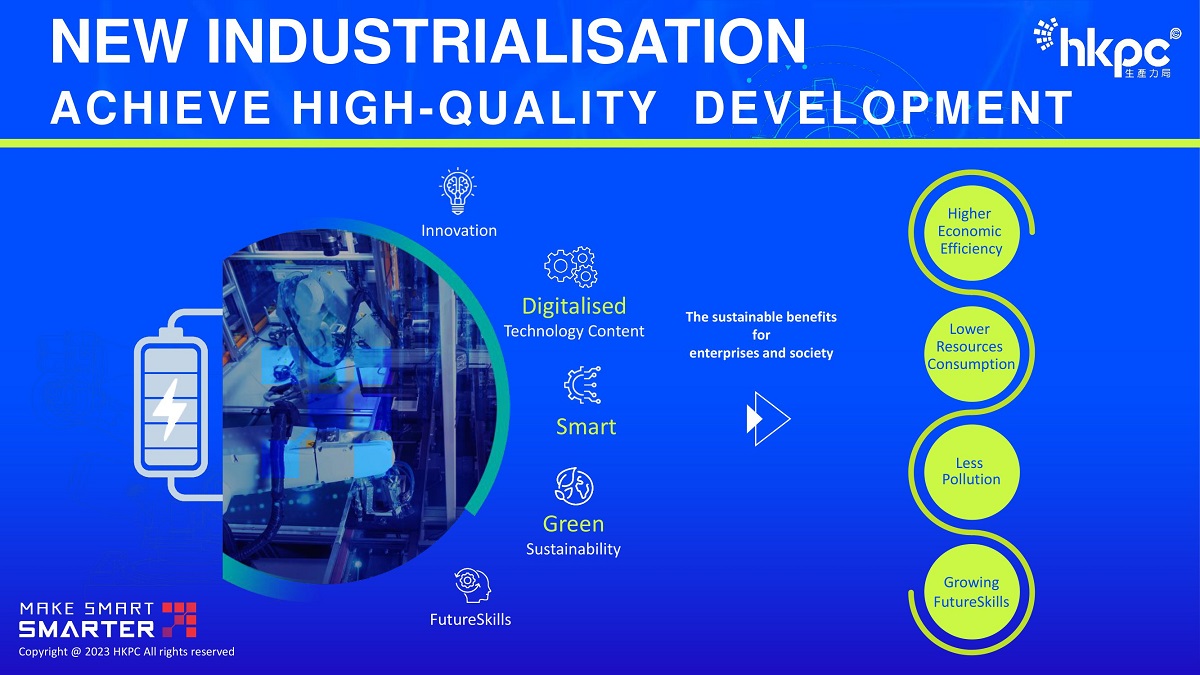 NEW INDUSTRIALISATION
ACHIEVE HIGH-QUALITY DEVELOPMENT

hkpc 生產力局

Innovation

Digitalised
Technology Content

Smart

Green
Sustainability

FutureSkills

The sustainable benefits for enterprises and society

Higher Economic Efficiency

Lower Resources Consumption

Less Pollution

Growing FutureSkills

MAKE SMART SMARTER

Copyright @ 2023 HKPC All rights reserved